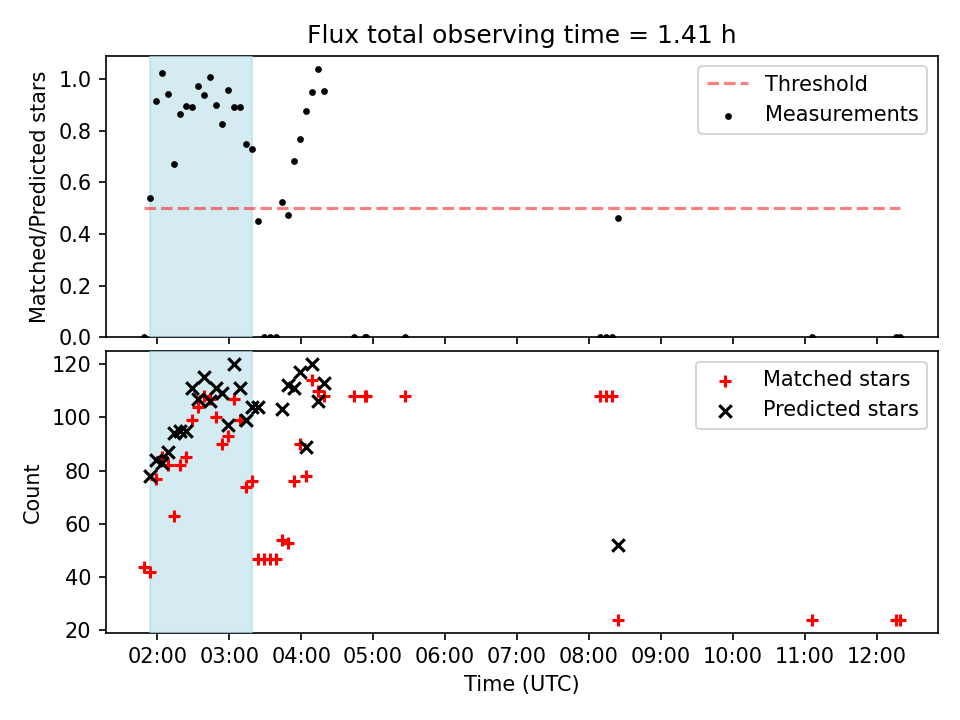 Flux total observing time = 1.41 h

Matched/Predicted stars

1.0
0.8
0.6
0.4
0.2
0.0

Threshold
Measurements

Count

120
100
80
60
40
20

Matched stars
Predicted stars

02:00 03:00 04:00 05:00 06:00 07:00 08:00 09:00 10:00 11:00 12:00

Time (UTC)